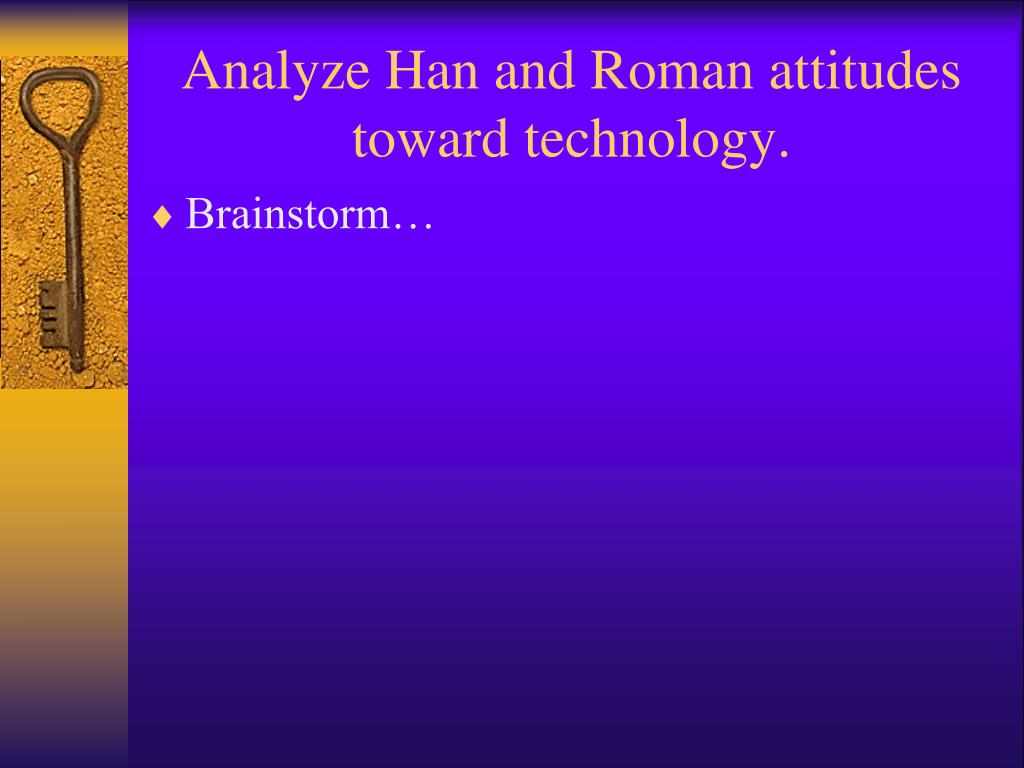 Analyze Han and Roman attitudes toward technology.

♦ Brainstorm…